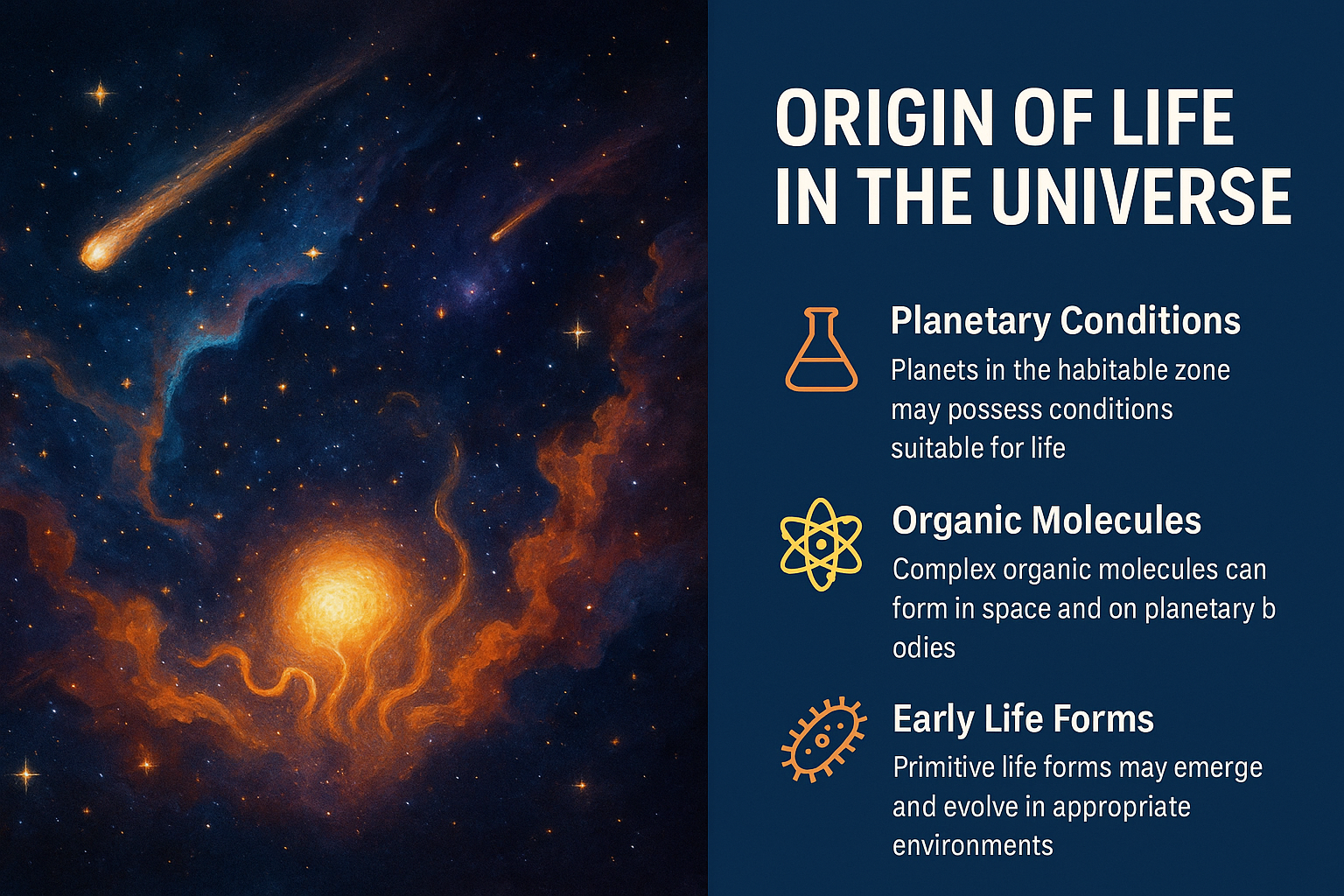 ORIGIN OF LIFE IN THE UNIVERSE

Planetary Conditions
Planets in the habitable zone may possess conditions suitable for life

Organic Molecules
Complex organic molecules can form in space and on planetary b odies

Early Life Forms
Primitive life forms may emerge and evolve in appropriate environments